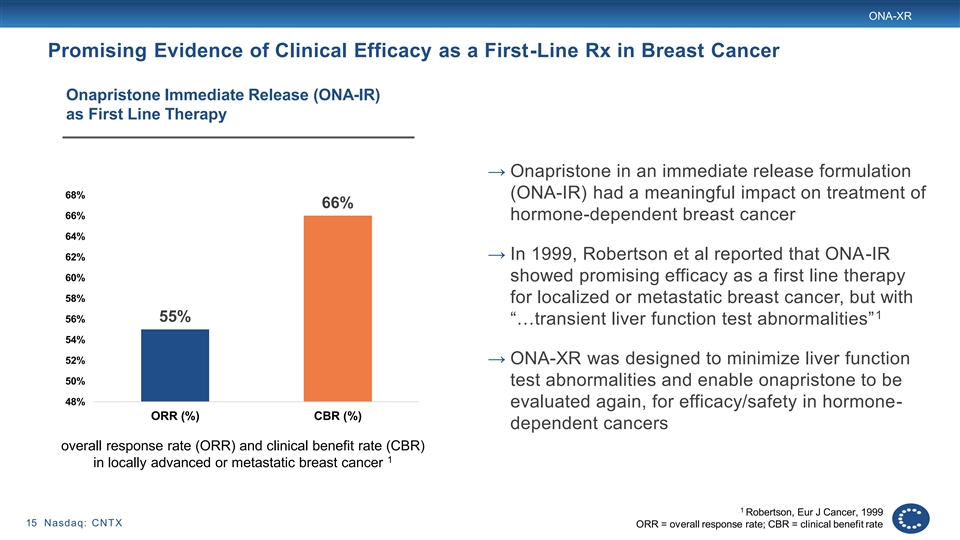 ONA-XR

Promising Evidence of Clinical Efficacy as a First-Line Rx in Breast Cancer

Onapristone Immediate Release (ONA-IR) as First Line Therapy

68%
66%
64%
62%
60%
58%
56%
54%
52%
50%
48%

55%
66%

ORR (%)
CBR (%)

overall response rate (ORR) and clinical benefit rate (CBR) in locally advanced or metastatic breast cancer $^1$

→ Onapristone in an immediate release formulation (ONA-IR) had a meaningful impact on treatment of hormone-dependent breast cancer

→ In 1999, Robertson et al reported that ONA-IR showed promising efficacy as a first line therapy for localized or metastatic breast cancer, but with "…transient liver function test abnormalities"$^1$

→ ONA-XR was designed to minimize liver function test abnormalities and enable onapristone to be evaluated again, for efficacy/safety in hormone-dependent cancers

15 Nasdaq: CNTX

$^1$ Robertson, Eur J Cancer, 1999
ORR = overall response rate; CBR = clinical benefit rate